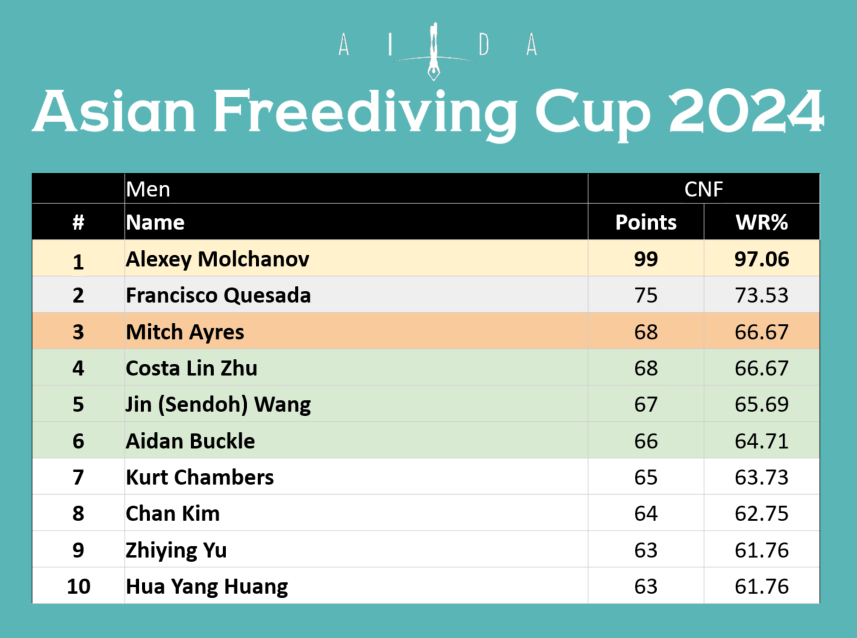 AIDA

Asian Freediving Cup 2024

|  | Men | CNF |  |
|---|---|---|---|
| # | Name | Points | WR% |
| 1 | Alexey Molchanov | 99 | 97.06 |
| 2 | Francisco Quesada | 75 | 73.53 |
| 3 | Mitch Ayres | 68 | 66.67 |
| 4 | Costa Lin Zhu | 68 | 66.67 |
| 5 | Jin (Sendoh) Wang | 67 | 65.69 |
| 6 | Aidan Buckle | 66 | 64.71 |
| 7 | Kurt Chambers | 65 | 63.73 |
| 8 | Chan Kim | 64 | 62.75 |
| 9 | Zhiying Yu | 63 | 61.76 |
| 10 | Hua Yang Huang | 63 | 61.76 |